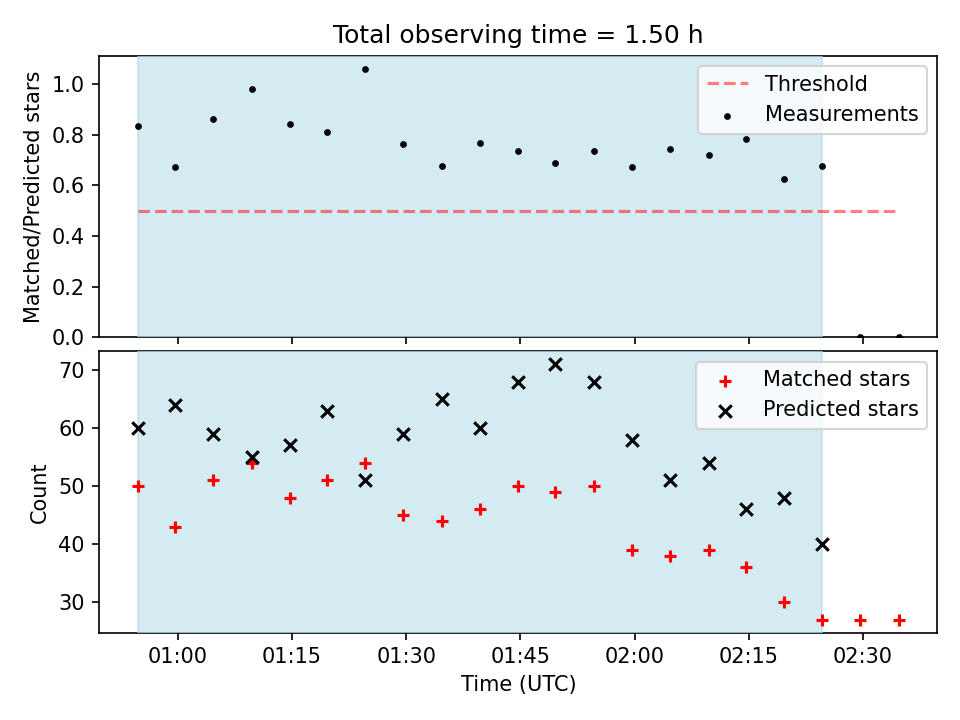 Total observing time = 1.50 h

Matched/Predicted stars

1.0
0.8
0.6
0.4
0.2
0.0

Threshold
Measurements

Count

70
60
50
40
30

Matched stars
Predicted stars

01:00
01:15
01:30
01:45
02:00
02:15
02:30

Time (UTC)